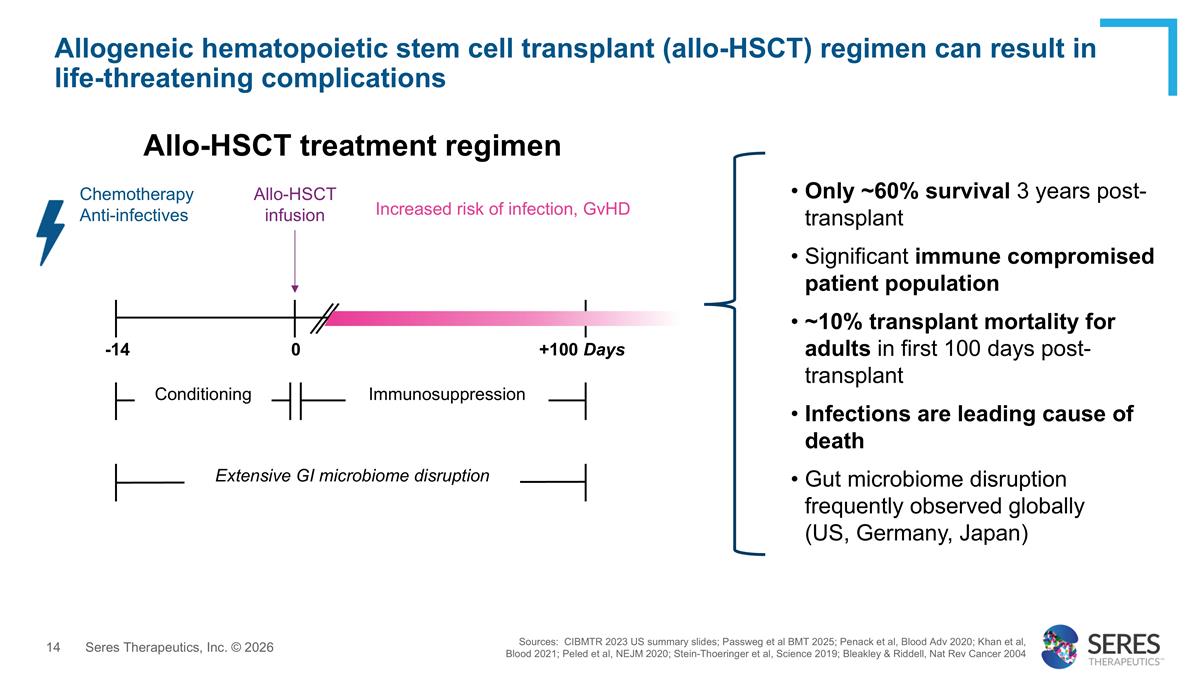 Allogeneic hematopoietic stem cell transplant (allo-HSCT) regimen can result in life-threatening complications

Allo-HSCT treatment regimen

Chemotherapy
Anti-infectives

Allo-HSCT infusion

Increased risk of infection, GvHD

-14

0

+100 Days

Conditioning

Immunosuppression

Extensive GI microbiome disruption

• Only ~60% survival 3 years post-transplant

• Significant immune compromised patient population

• ~10% transplant mortality for adults in first 100 days post-transplant

• Infections are leading cause of death

• Gut microbiome disruption frequently observed globally (US, Germany, Japan)

14 Seres Therapeutics, Inc. © 2026

Sources: CIBMTR 2023 US summary slides; Passweg et al BMT 2025; Penack et al, Blood Adv 2020; Khan et al, Blood 2021; Peled et al, NEJM 2020; Stein-Thoeringer et al, Science 2019; Bleakley & Riddell, Nat Rev Cancer 2004

SERES THERAPEUTICS™